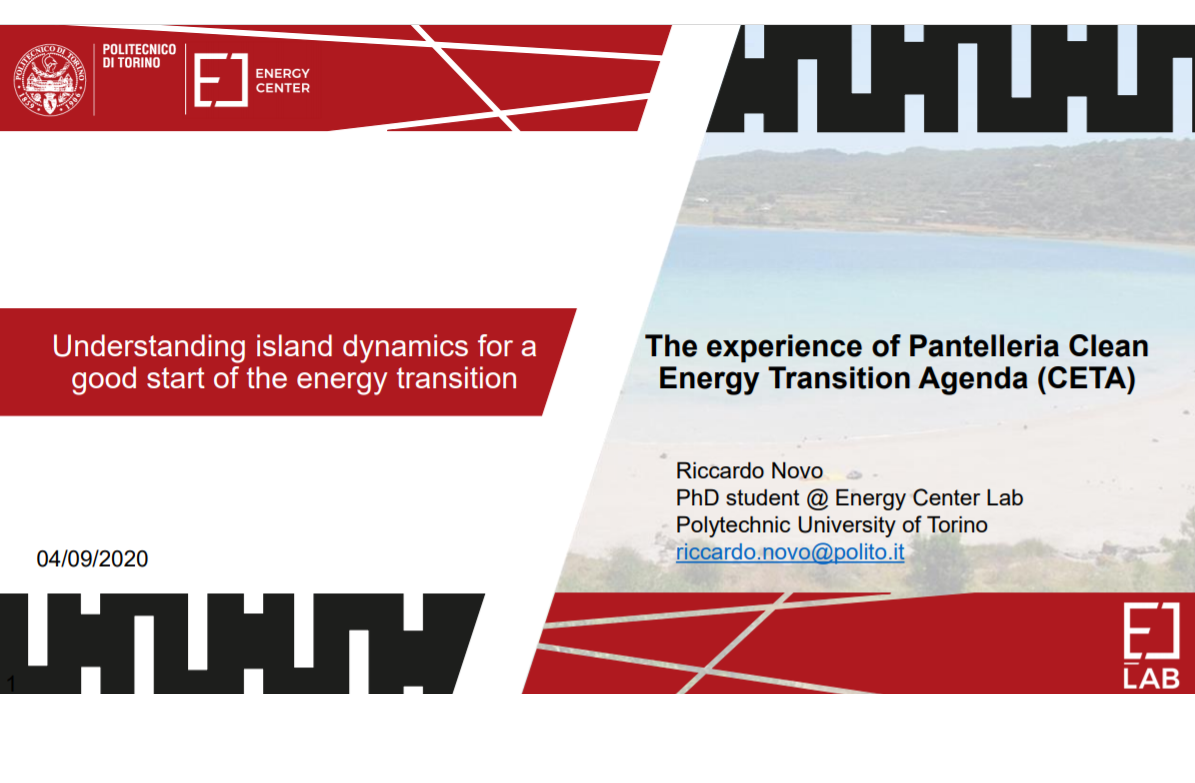 POLITECNICO DI TORINO

ENERGY CENTER

Understanding island dynamics for a good start of the energy transition

The experience of Pantelleria Clean Energy Transition Agenda (CETA)

Riccardo Novo
PhD student @ Energy Center Lab
Polytechnic University of Torino
riccardo.novo@polito.it

04/09/2020

LAB

1